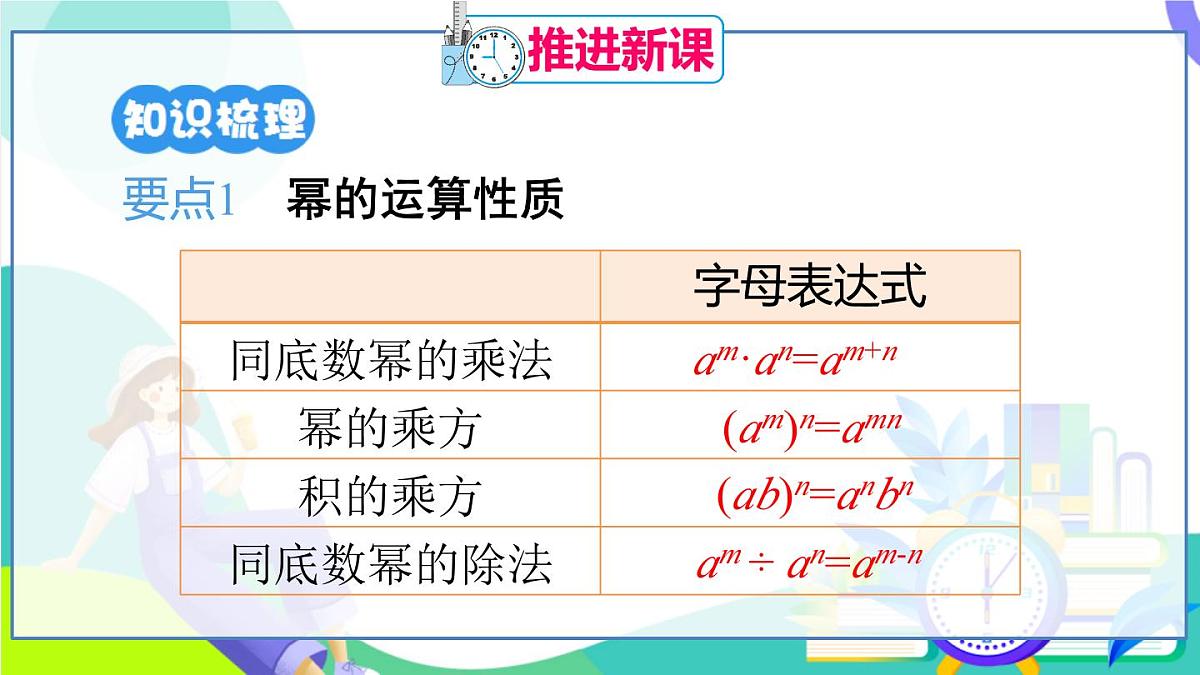 推进新课

知识梳理

要点1　幂的运算性质

| | 字母表达式 |
|---|---|
| 同底数幂的乘法 | $a^m \cdot a^n = a^{m+n}$ |
| 幂的乘方 | $(a^m)^n = a^{mn}$ |
| 积的乘方 | $(ab)^n = a^n b^n$ |
| 同底数幂的除法 | $a^m \div a^n = a^{m-n}$ |